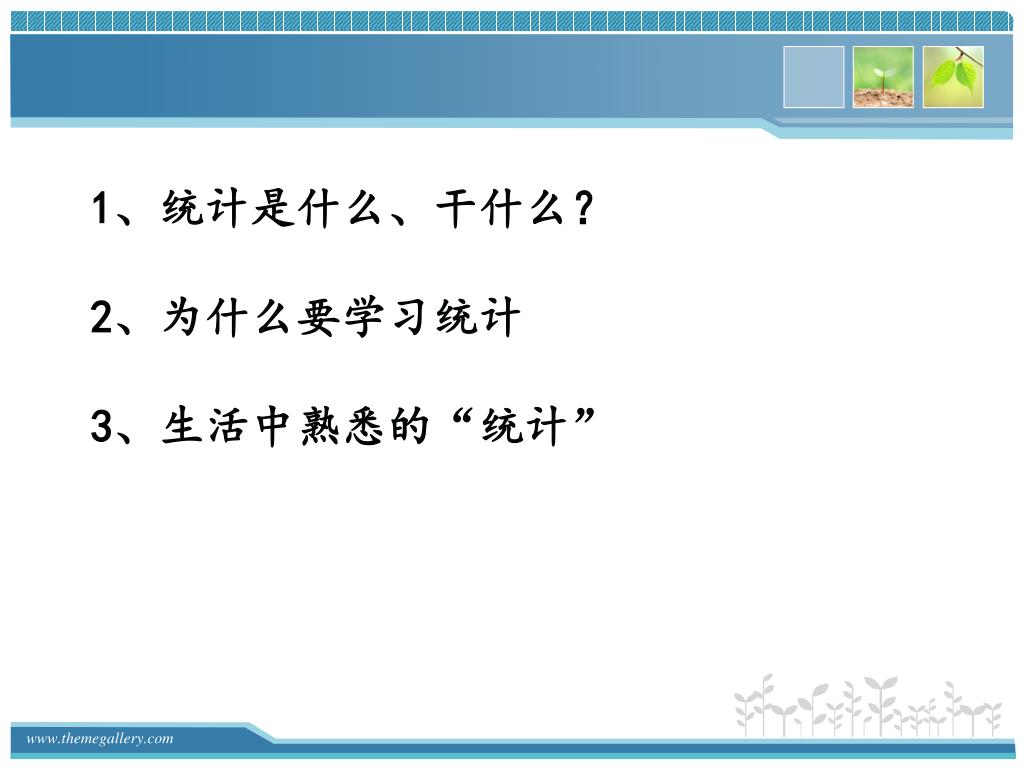 1、统计是什么、干什么？

2、为什么要学习统计

3、生活中熟悉的“统计”

www.themegallery.com